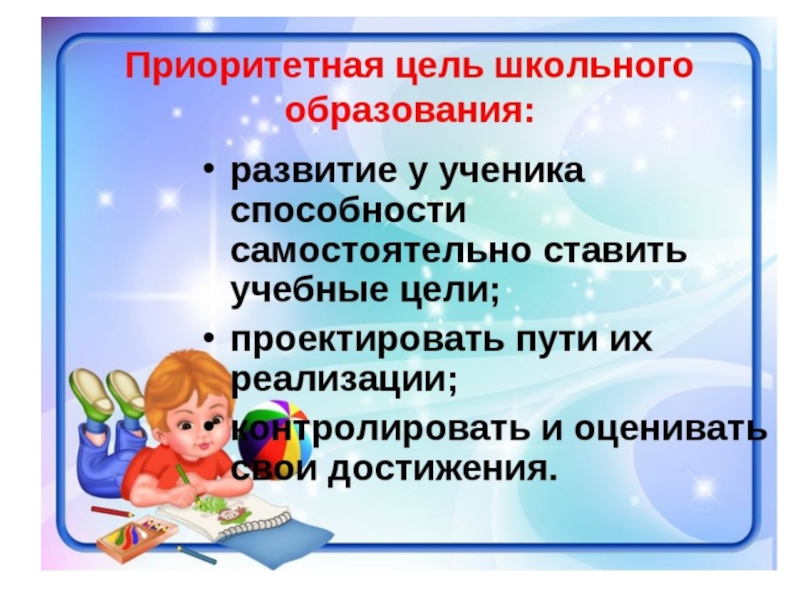 Приоритетная цель школьного образования:

• развитие у ученика способности самостоятельно ставить учебные цели;
• проектировать пути их реализации;
• контролировать и оценивать свои достижения.